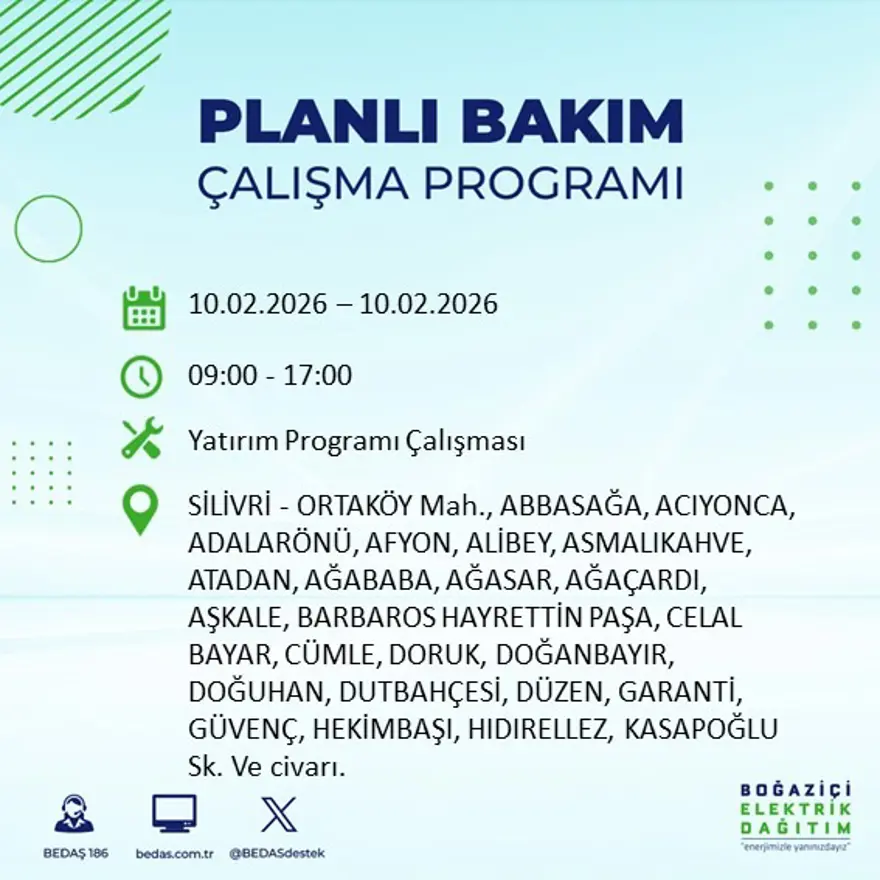 PLANLI BAKIM
ÇALIŞMA PROGRAMI

10.02.2026 – 10.02.2026

09:00 - 17:00

Yatırım Programı Çalışması

SİLİVRİ - ORTAKÖY Mah., ABBASAĞA, ACIYONCA, ADALARÖNÜ, AFYON, ALİBEY, ASMALIKAHVE, ATADAN, AĞABABA, AĞASAR, AĞAÇARDI, AŞKALE, BARBAROS HAYRETTİN PAŞA, CELAL BAYAR, CÜMLE, DORUK, DOĞANBAYIR, DOĞUHAN, DUTBAHÇESİ, DÜZEN, GARANTİ, GÜVENÇ, HEKİMBAŞI, HIDIRELLEZ, KASAPOĞLU Sk. Ve civarı.

BEDAŞ 186
bedas.com.tr
@BEDASdestek

BOĞAZİÇİ ELEKTRİK DAĞITIM
"enerjimizle yanınızdayız"